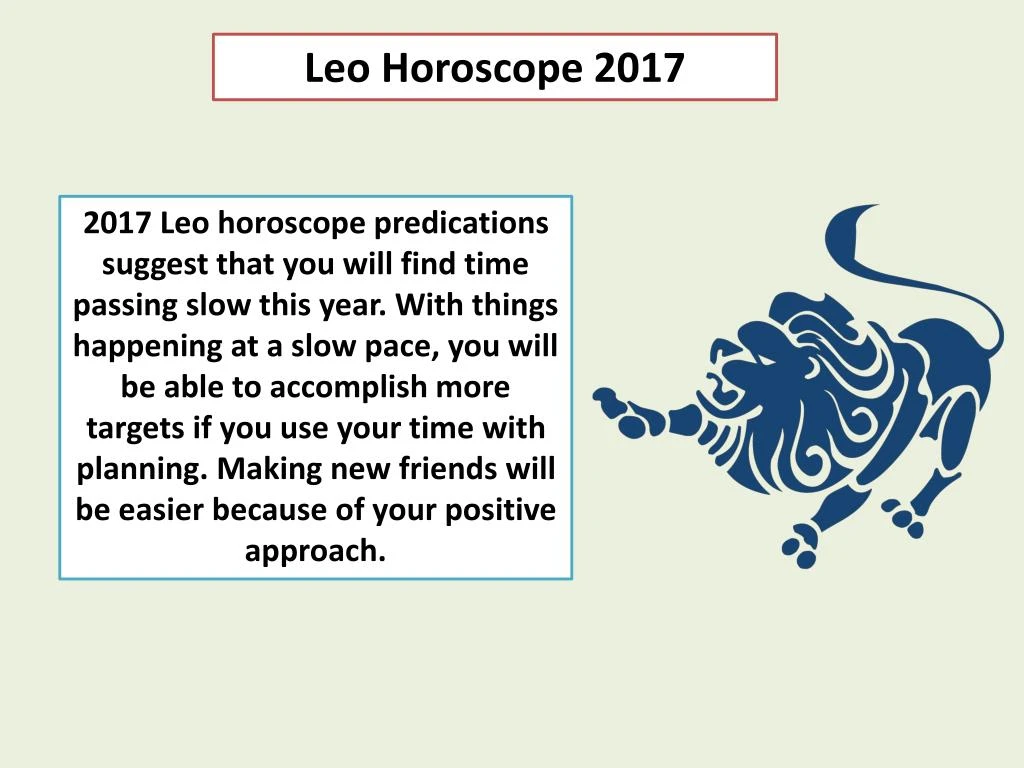 Leo Horoscope 2017

2017 Leo horoscope predications suggest that you will find time passing slow this year. With things happening at a slow pace, you will be able to accomplish more targets if you use your time with planning. Making new friends will be easier because of your positive approach.